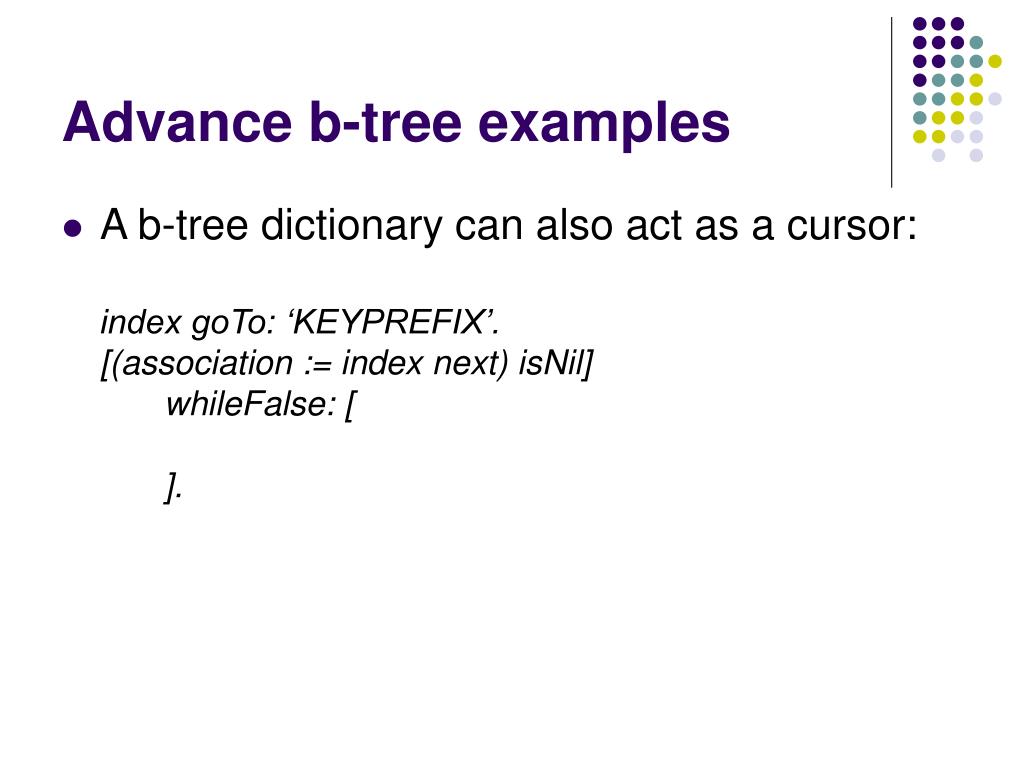 Advance b-tree examples

A b-tree dictionary can also act as a cursor:

index goTo: ‘KEYPREFIX’.
[(association := index next) isNil]
whileFalse: [

].